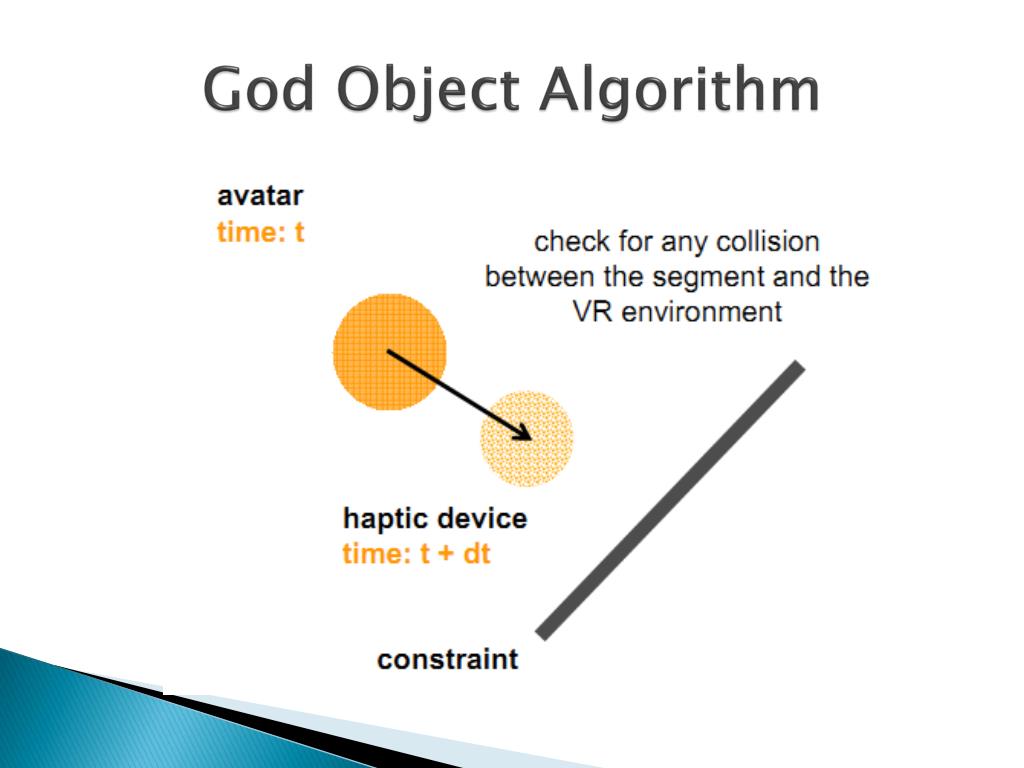 God Object Algorithm

avatar
time: t

check for any collision between the segment and the VR environment

haptic device
time: t + dt

constraint